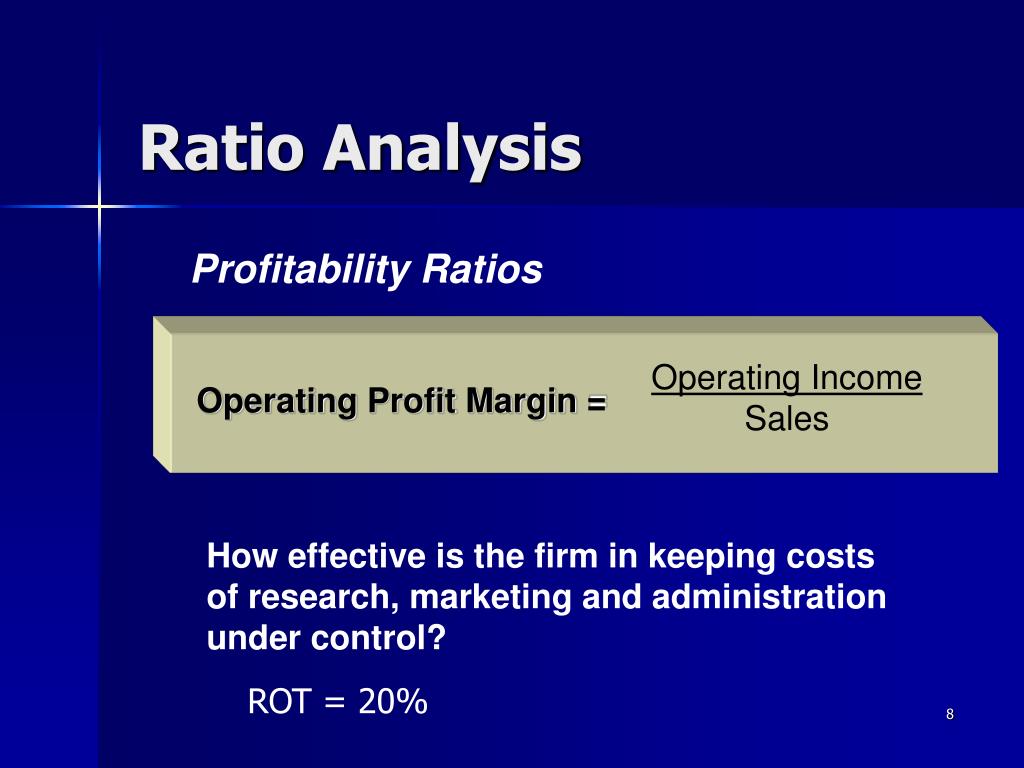 Ratio Analysis

Profitability Ratios

Operating Profit Margin = $\frac{\text{Operating Income}}{\text{Sales}}$

How effective is the firm in keeping costs of research, marketing and administration under control?

ROT = 20%

8